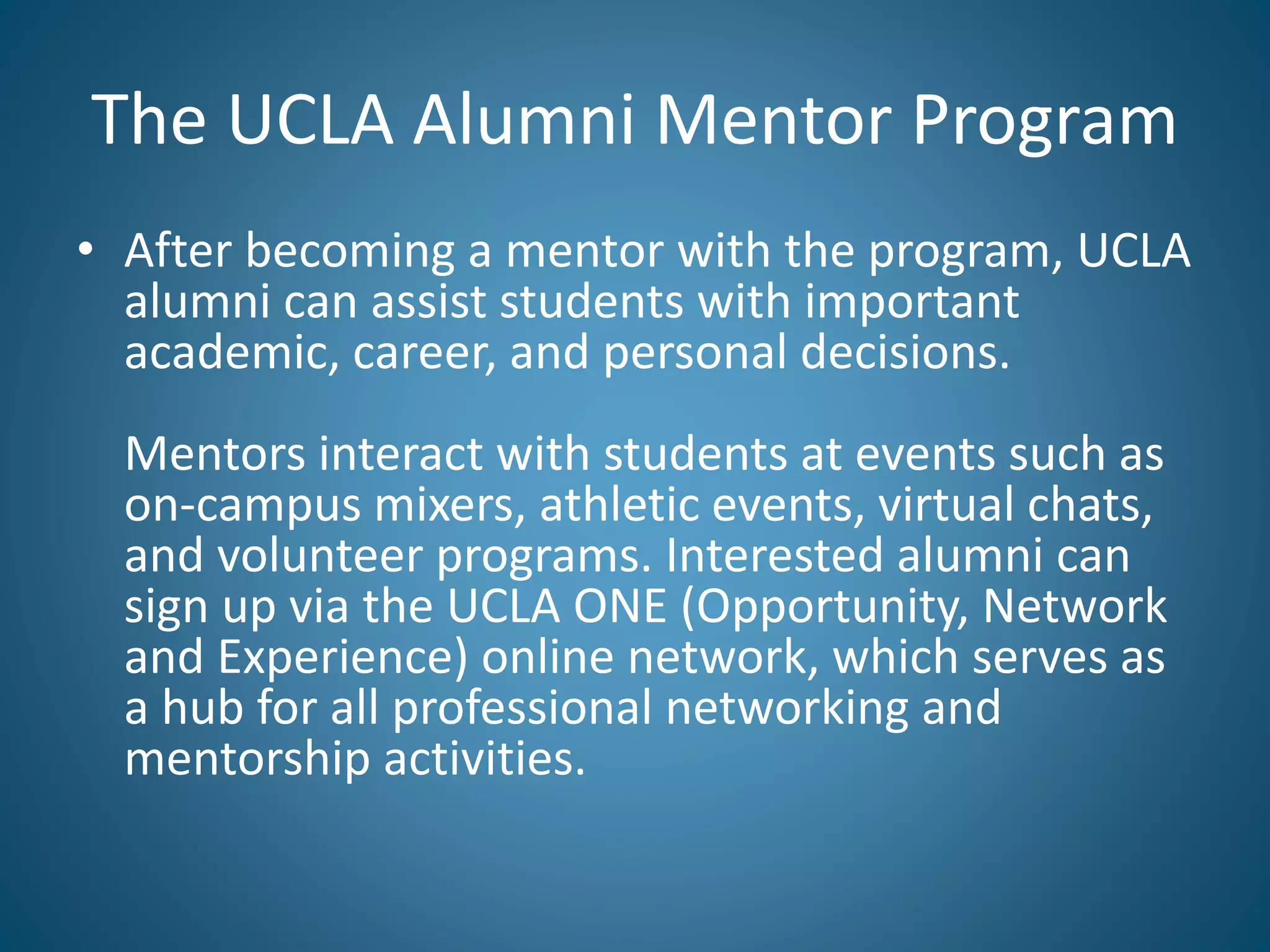 The UCLA Alumni Mentor Program

• After becoming a mentor with the program, UCLA alumni can assist students with important academic, career, and personal decisions.

Mentors interact with students at events such as on-campus mixers, athletic events, virtual chats, and volunteer programs. Interested alumni can sign up via the UCLA ONE (Opportunity, Network and Experience) online network, which serves as a hub for all professional networking and mentorship activities.